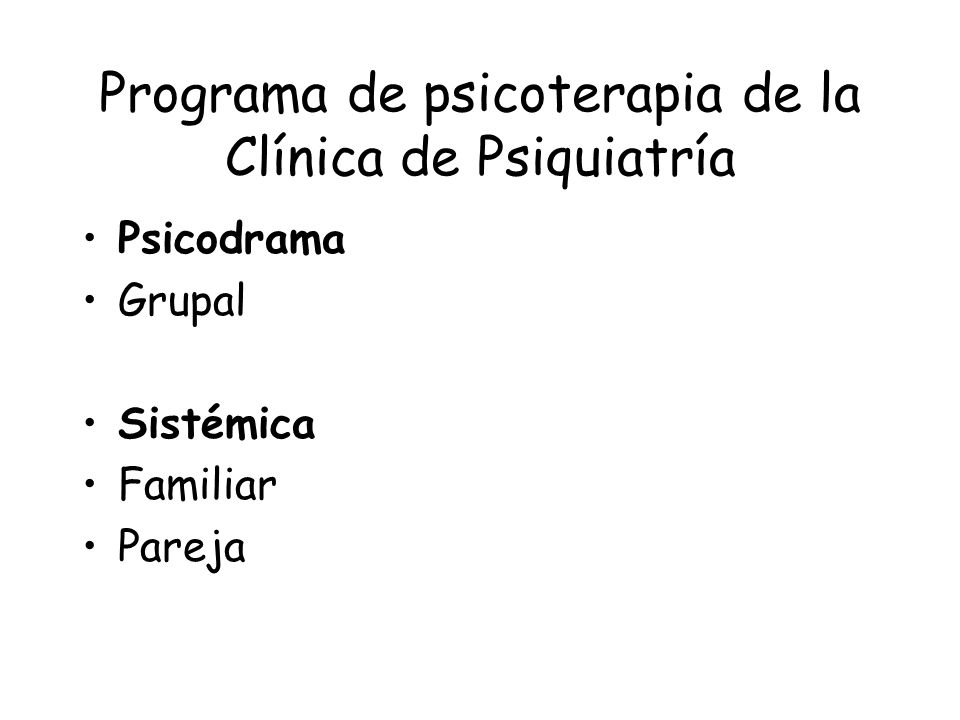 Programa de psicoterapia de la Clínica de Psiquiatría

• Psicodrama
• Grupal

• Sistémica
• Familiar
• Pareja